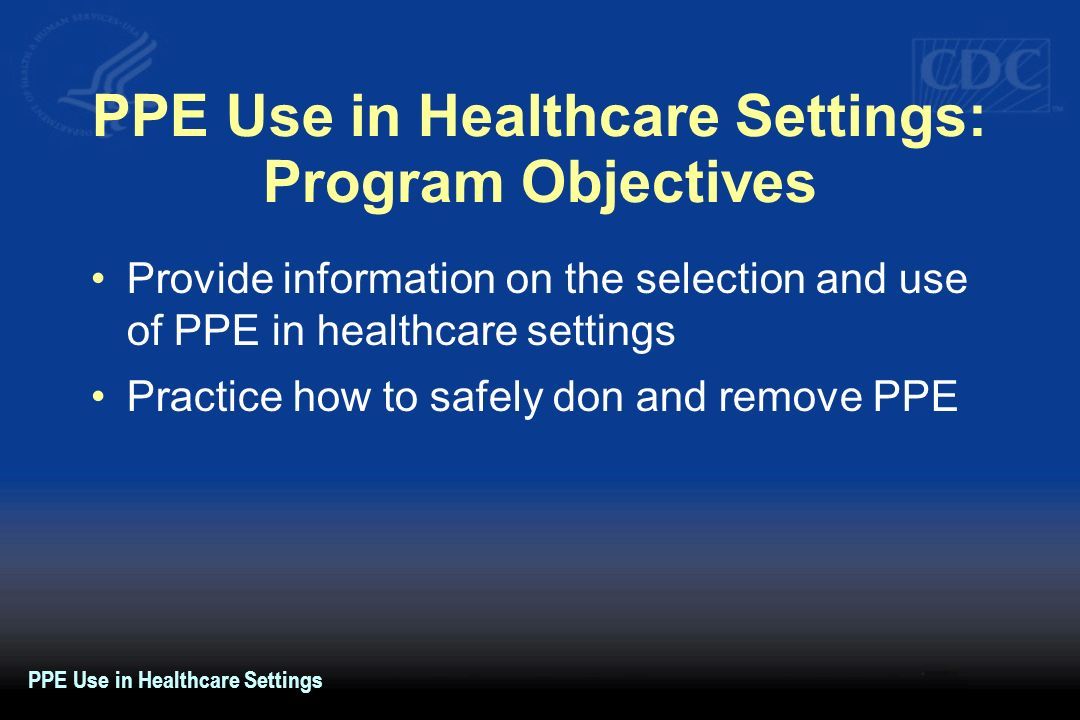 CDC

PPE Use in Healthcare Settings: Program Objectives

• Provide information on the selection and use of PPE in healthcare settings

• Practice how to safely don and remove PPE

PPE Use in Healthcare Settings